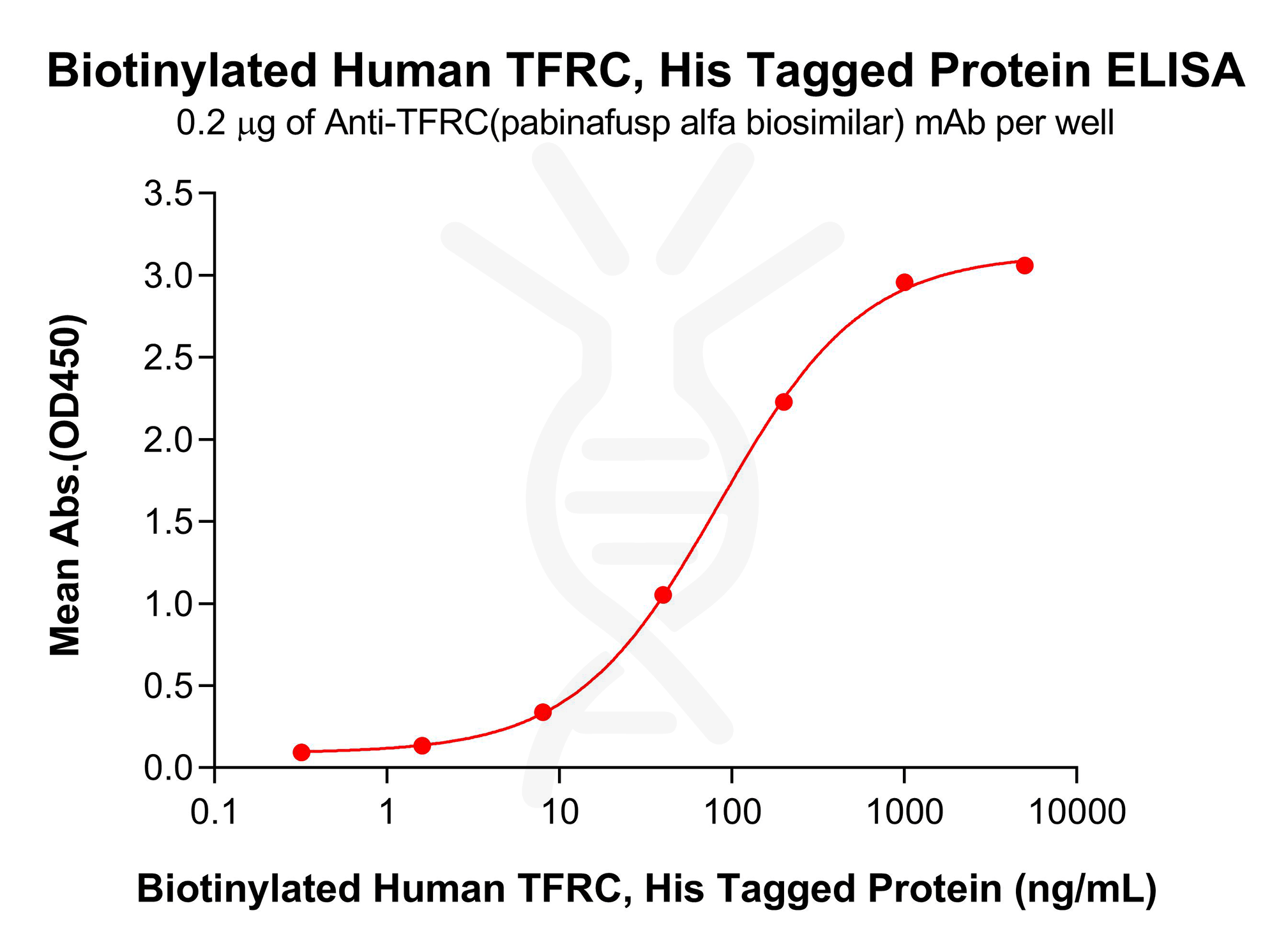 Biotinylated Human TFRC, His Tagged Protein ELISA
0.2 μg of Anti-TFRC(pabinafusp alfa biosimilar) mAb per well

Mean Abs.(OD450)

3.5
3.0
2.5
2.0
1.5
1.0
0.5
0.0

0.1
1
10
100
1000
10000

Biotinylated Human TFRC, His Tagged Protein (ng/mL)